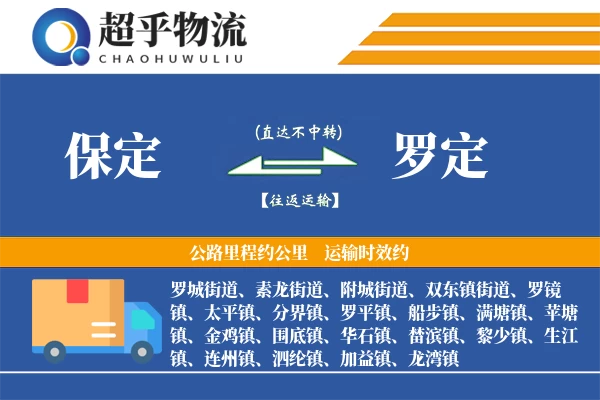 超乎物流
CHAOHUWULIU

保定
(直达不中转)
【往返运输】
罗定

公路里程约公里　运输时效约

罗城街道、素龙街道、附城街道、双东镇街道、罗镜镇、太平镇、分界镇、罗平镇、船步镇、满塘镇、苹塘镇、金鸡镇、围底镇、华石镇、榃滨镇、黎少镇、生江镇、连州镇、泗纶镇、加益镇、龙湾镇